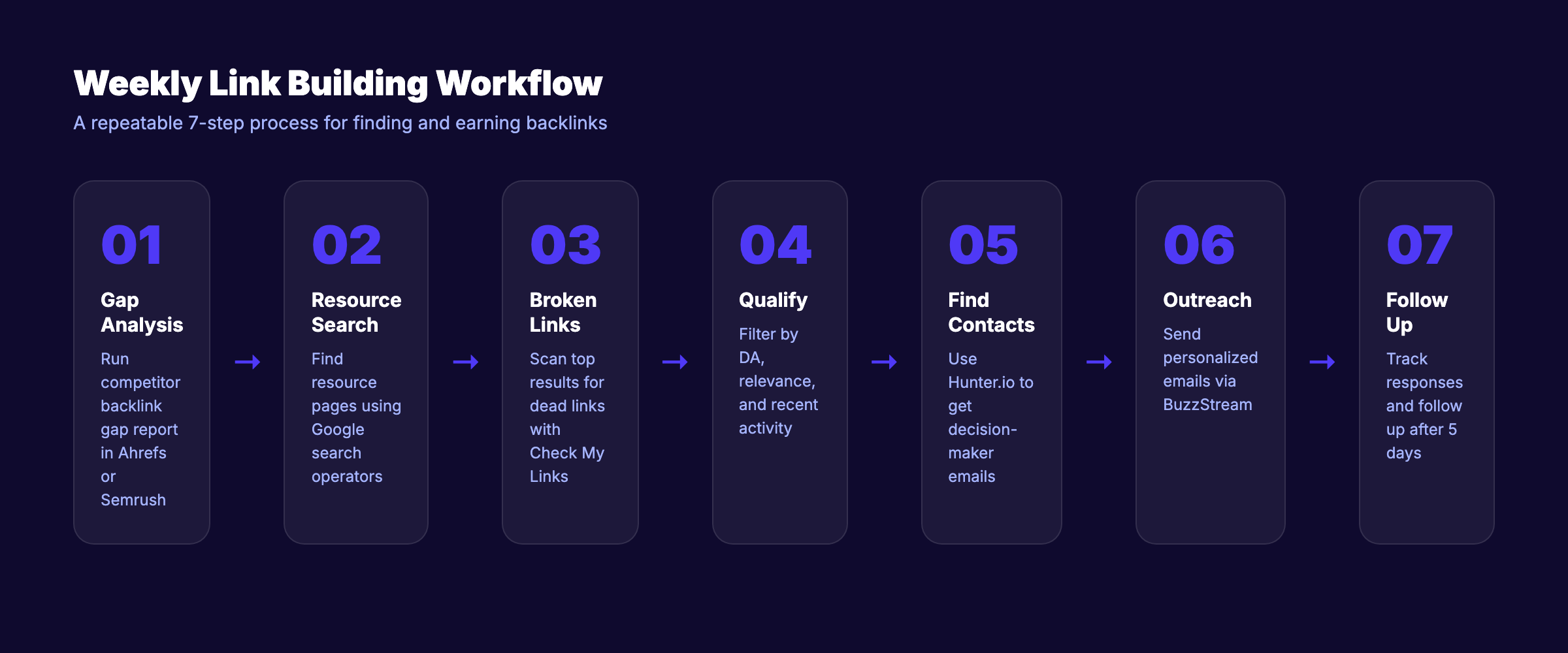 Weekly Link Building Workflow

A repeatable 7-step process for finding and earning backlinks

01

Gap Analysis

Run competitor backlink gap report in Ahrefs or Semrush

→

02

Resource Search

Find resource pages using Google search operators

→

03

Broken Links

Scan top results for dead links with Check My Links

→

04

Qualify

Filter by DA, relevance, and recent activity

→

05

Find Contacts

Use Hunter.io to get decision-maker emails

→

06

Outreach

Send personalized emails via BuzzStream

→

07

Follow Up

Track responses and follow up after 5 days